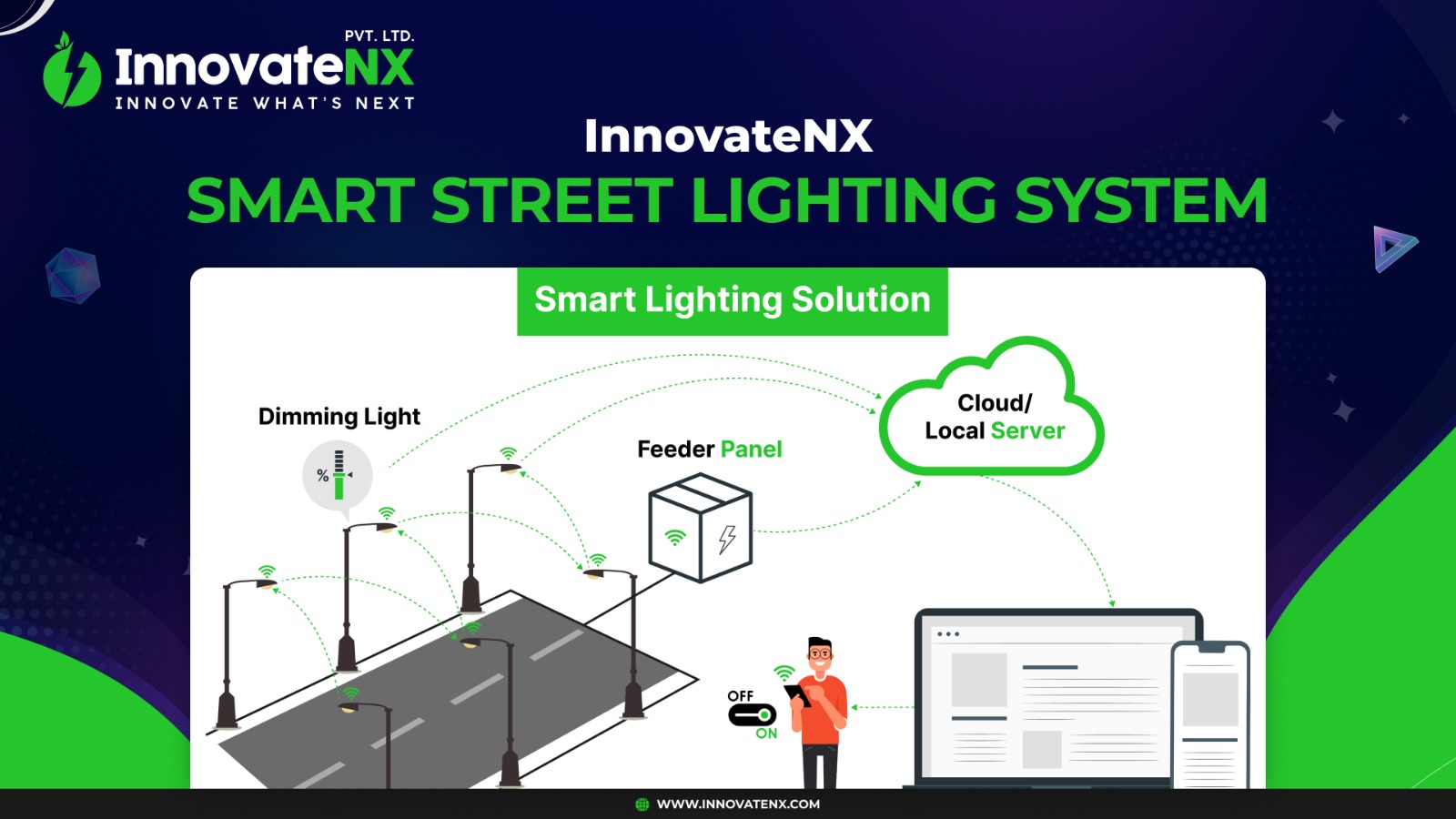 PVT. LTD.
InnovateNX
INNOVATE WHAT'S NEXT

InnovateNX
SMART STREET LIGHTING SYSTEM

Smart Lighting Solution

Dimming Light

%

Feeder Panel

Cloud/
Local Server

OFF
ON

WWW.INNOVATENX.COM